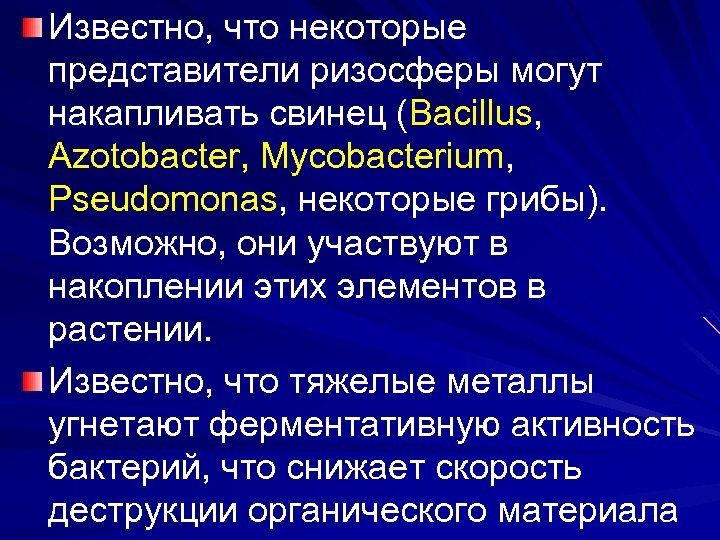 Известно, что некоторые представители ризосферы могут накапливать свинец (Bacillus, Azotobacter, Mycobacterium, Pseudomonas, некоторые грибы). Возможно, они участвуют в накоплении этих элементов в растении.

Известно, что тяжелые металлы угнетают ферментативную активность бактерий, что снижает скорость деструкции органического материала